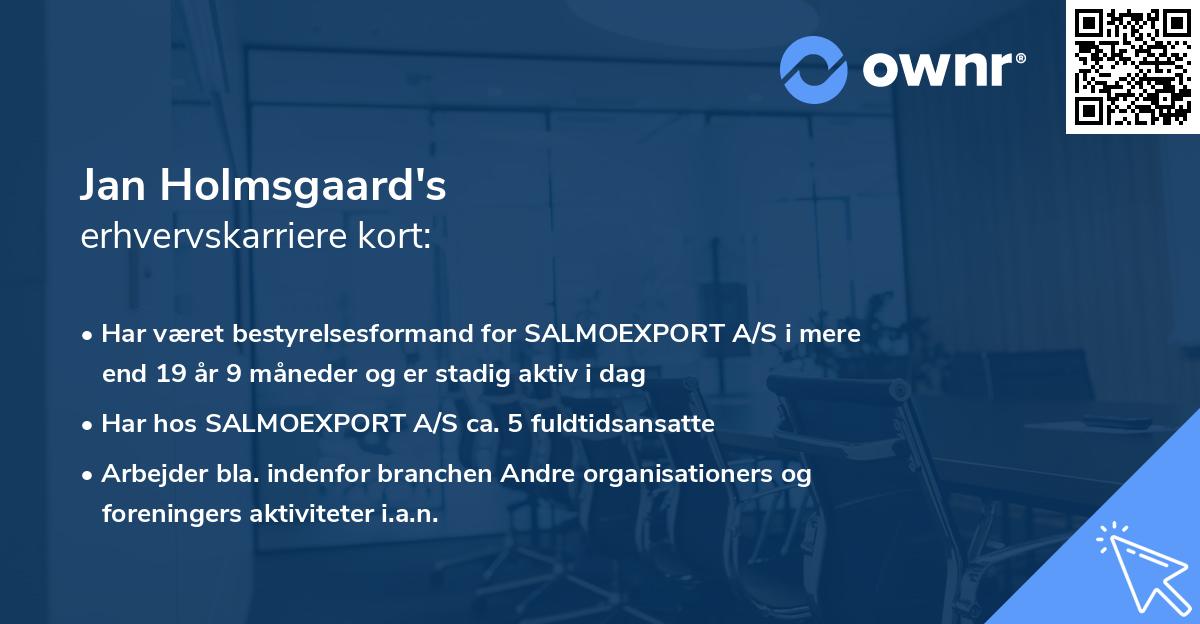 ownr®

Jan Holmsgaard's
erhvervskarriere kort:

• Har været bestyrelsesformand for SALMOEXPORT A/S i mere end 19 år 9 måneder og er stadig aktiv i dag
• Har hos SALMOEXPORT A/S ca. 5 fuldtidsansatte
• Arbejder bla. indenfor branchen Andre organisationers og foreningers aktiviteter i.a.n.